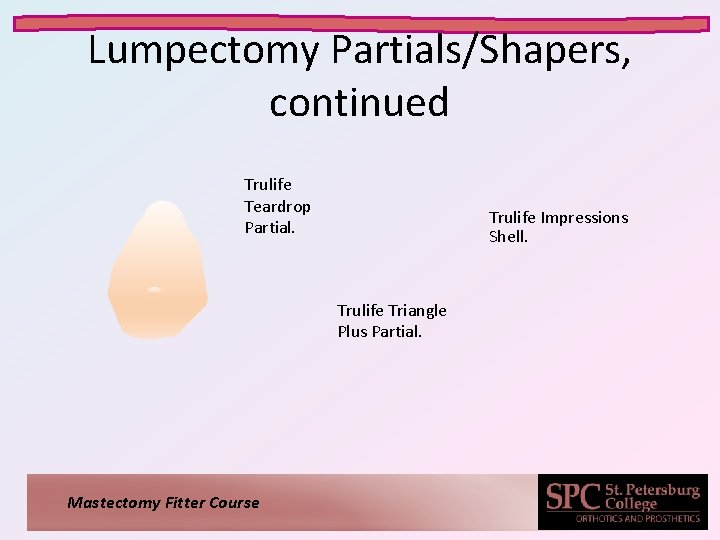 Lumpectomy Partials/Shapers, continued

Trulife Teardrop Partial.

Trulife Impressions Shell.

Trulife Triangle Plus Partial.

Mastectomy Fitter Course

SPC St. Petersburg College
ORTHOTICS AND PROSTHETICS